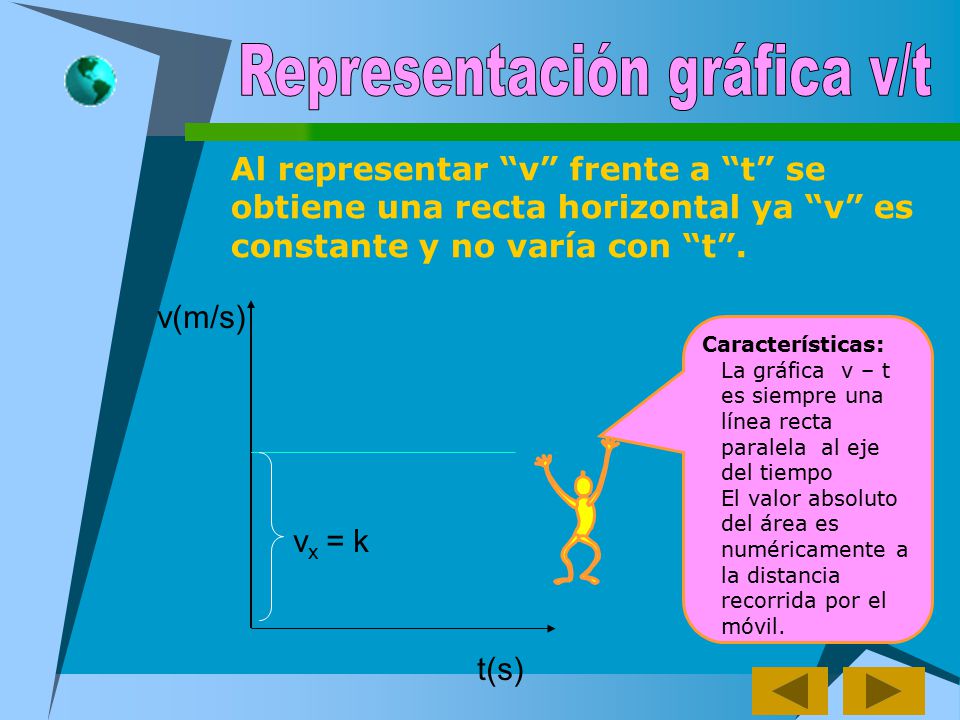 Representación gráfica v/t

Al representar “v” frente a “t” se obtiene una recta horizontal ya “v” es constante y no varía con “t”.

v(m/s)

$v_x = k$

t(s)

Características:
La gráfica v – t es siempre una línea recta paralela al eje del tiempo
El valor absoluto del área es numéricamente a la distancia recorrida por el móvil.